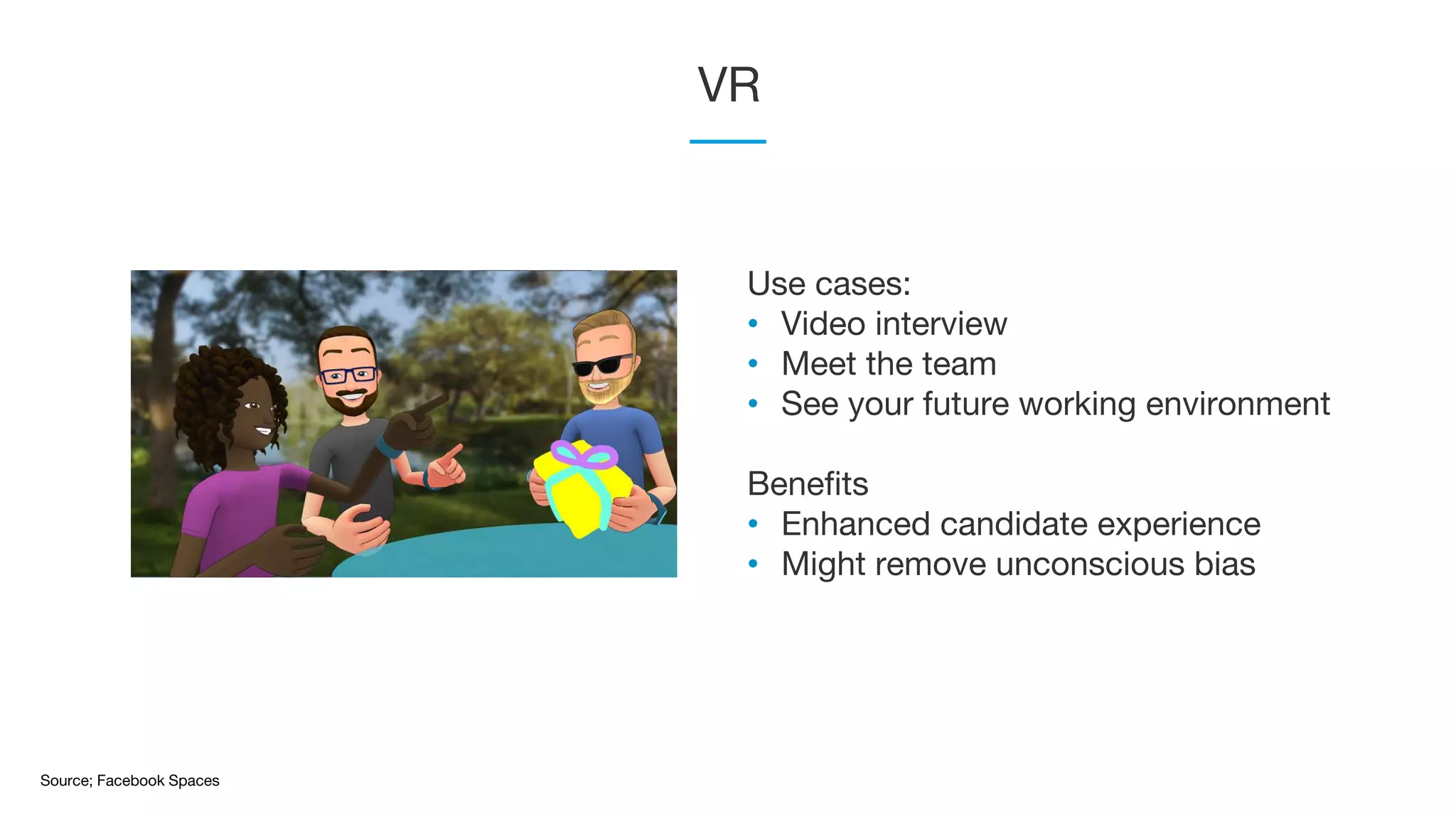 VR

Use cases:
• Video interview
• Meet the team
• See your future working environment

Benefits
• Enhanced candidate experience
• Might remove unconscious bias

Source; Facebook Spaces